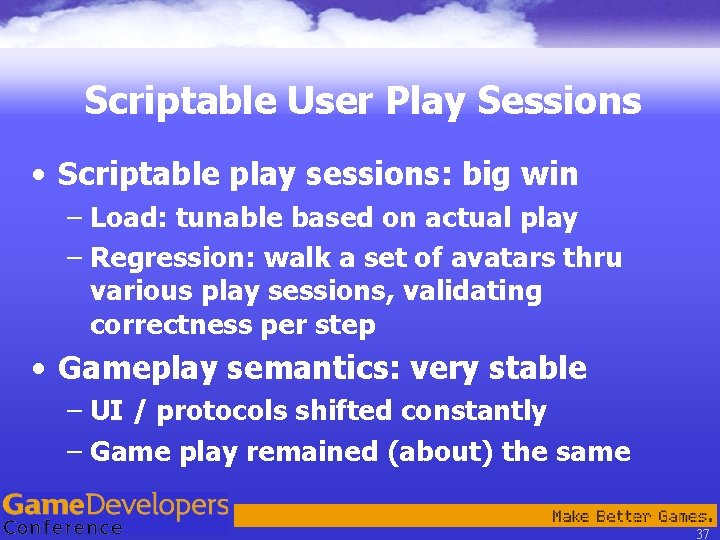 Scriptable User Play Sessions

• Scriptable play sessions: big win
– Load: tunable based on actual play
– Regression: walk a set of avatars thru various play sessions, validating correctness per step

• Gameplay semantics: very stable
– UI / protocols shifted constantly
– Game play remained (about) the same

GameDevelopers Conference

Make Better Games.

37